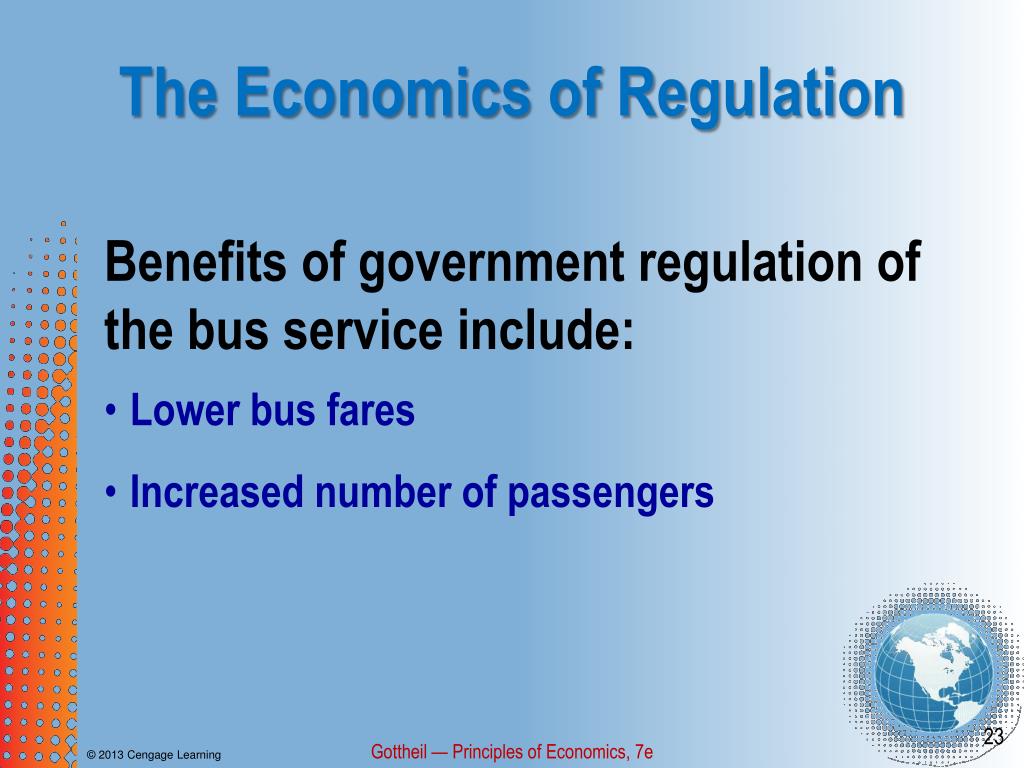 The Economics of Regulation

Benefits of government regulation of the bus service include:

• Lower bus fares

• Increased number of passengers

© 2013 Cengage Learning

Gottheil — Principles of Economics, 7e

23